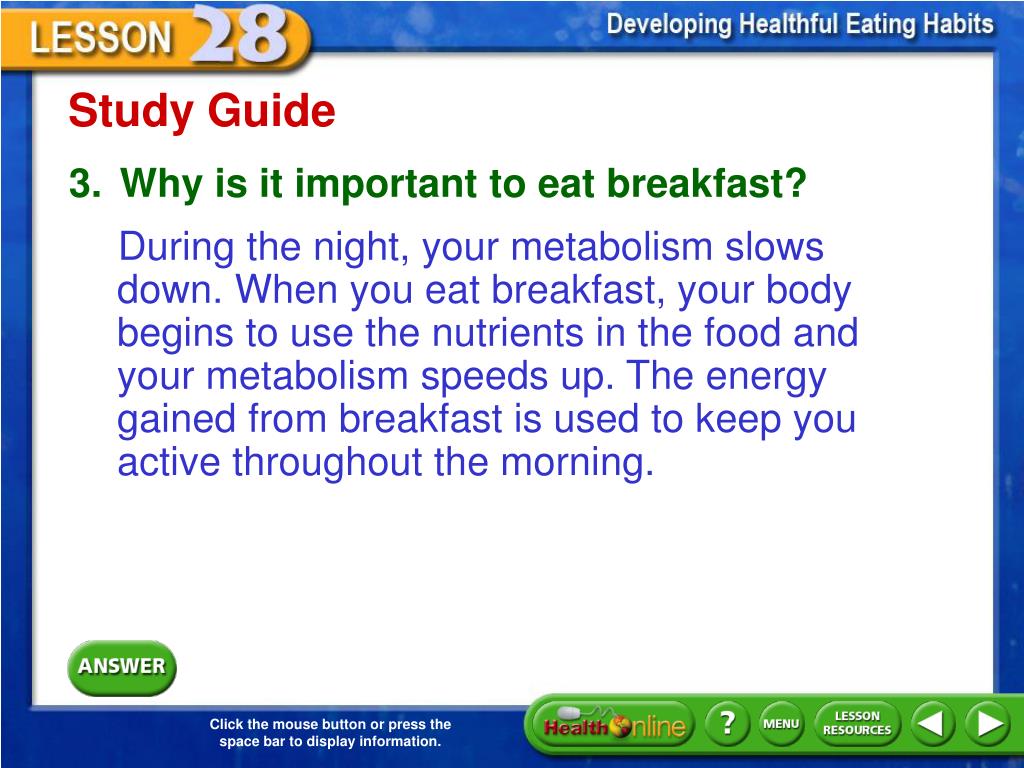 LESSON 28

Developing Healthful Eating Habits

Study Guide

3. Why is it important to eat breakfast?

During the night, your metabolism slows down. When you eat breakfast, your body begins to use the nutrients in the food and your metabolism speeds up. The energy gained from breakfast is used to keep you active throughout the morning.

ANSWER

Click the mouse button or press the space bar to display information.

Health Online

?

MENU

LESSON RESOURCES